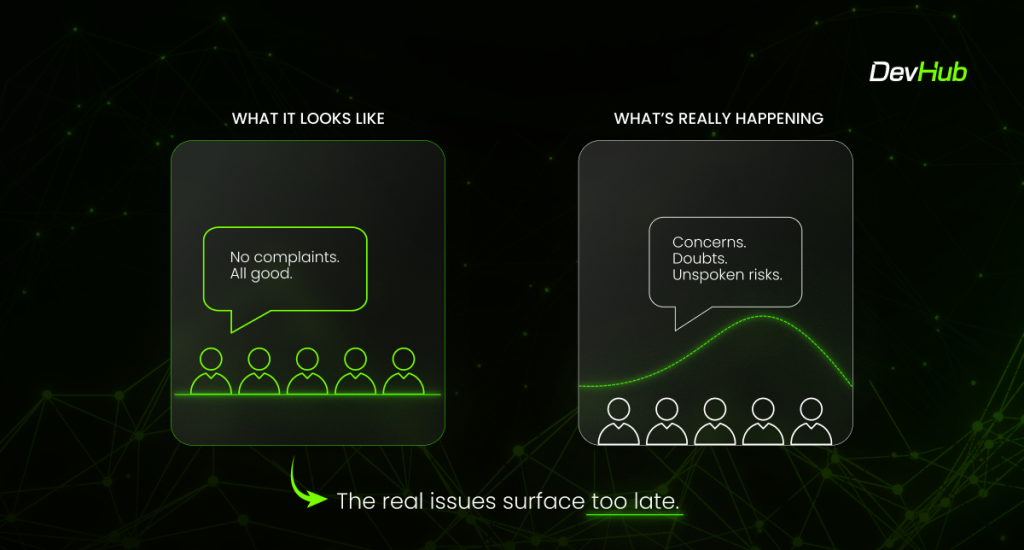 DevHub

WHAT IT LOOKS LIKE

No complaints.
All good.

WHAT'S REALLY HAPPENING

Concerns.
Doubts.
Unspoken risks.

The real issues surface too late.